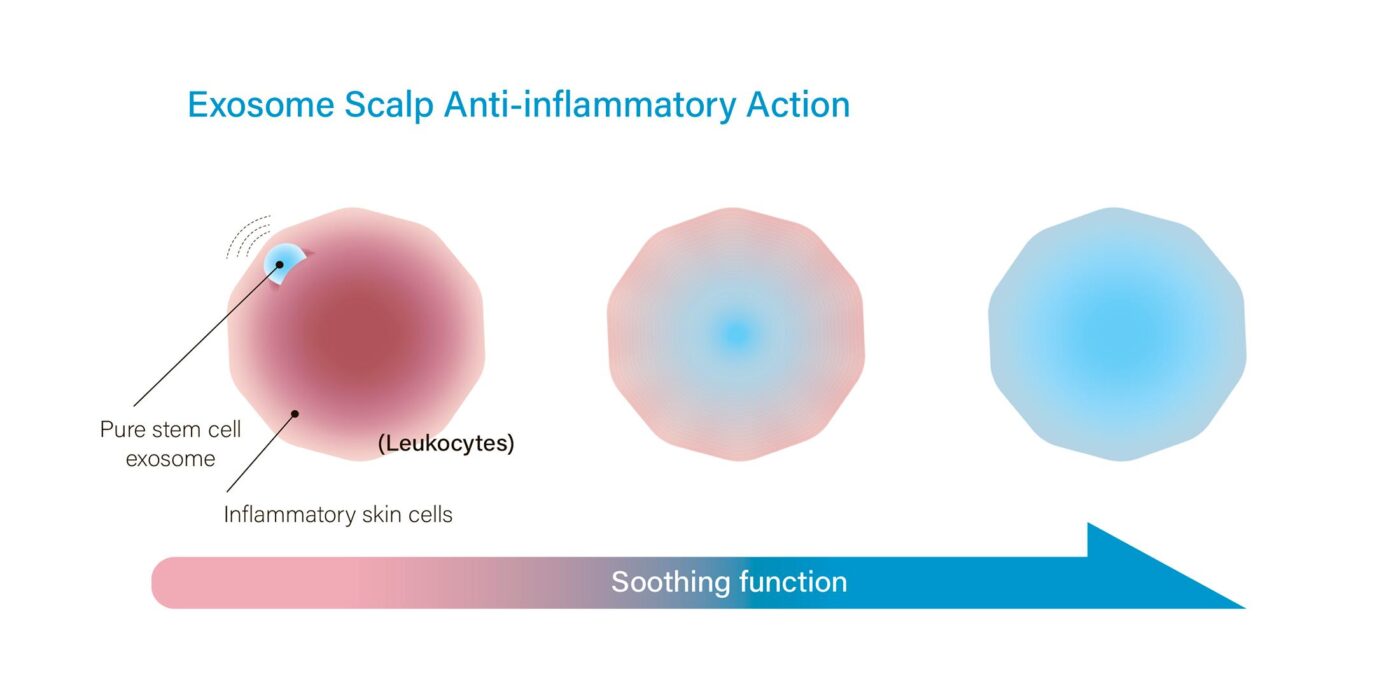 Exosome Scalp Anti-inflammatory Action

Pure stem cell exosome

(Leukocytes)

Inflammatory skin cells

Soothing function